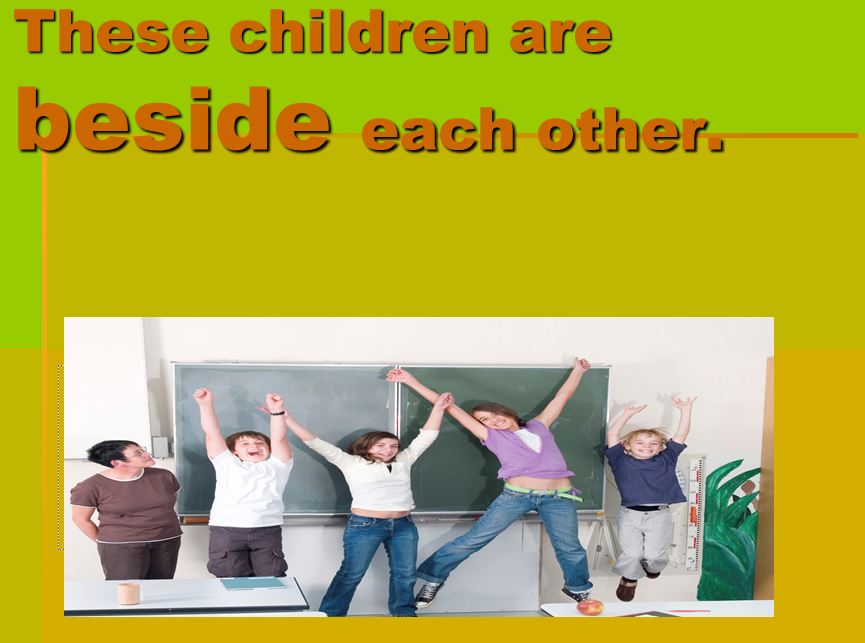 These children are beside each other.